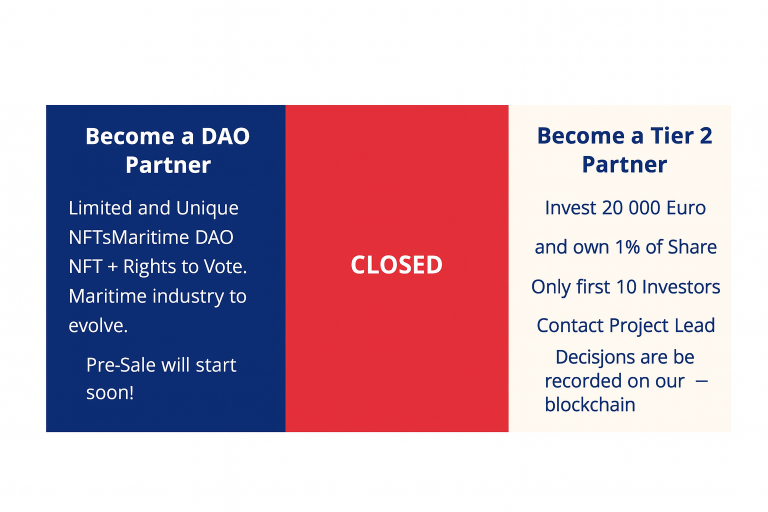 Become a DAO Partner

Limited and Unique NFTsMaritime DAO NFT + Rights to Vote. Maritime industry to evolve.

Pre-Sale will start soon!

CLOSED

Become a Tier 2 Partner

Invest 20 000 Euro

and own 1% of Share

Only first 10 Investors

Contact Project Lead

Decisjons are be recorded on our — blockchain